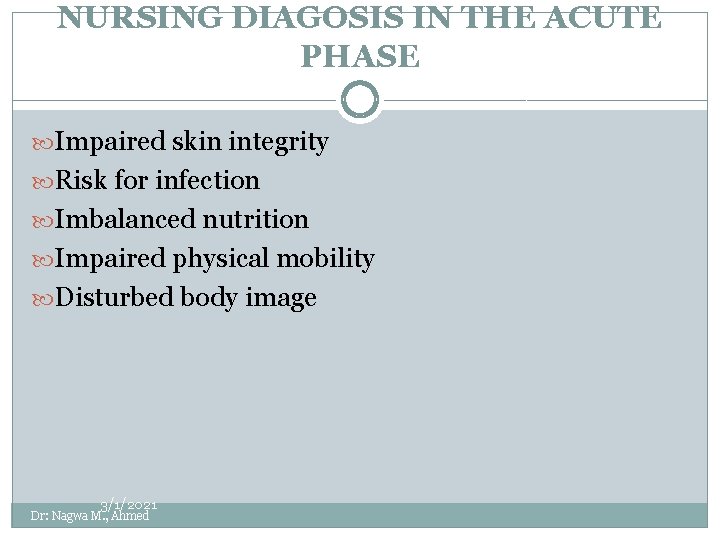 NURSING DIAGOSIS IN THE ACUTE PHASE

Impaired skin integrity
Risk for infection
Imbalanced nutrition
Impaired physical mobility
Disturbed body image

3/1/2021
Dr: Nagwa M., Ahmed